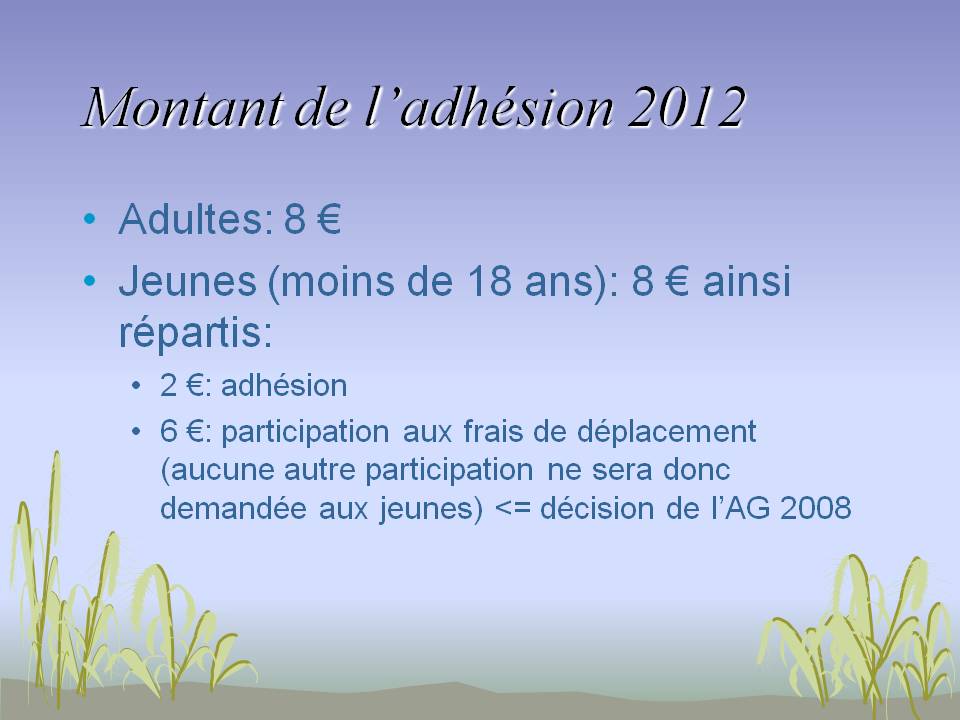 Montant de l’adhésion 2012

• Adultes: 8 €
• Jeunes (moins de 18 ans): 8 € ainsi répartis:
  • 2 €: adhésion
  • 6 €: participation aux frais de déplacement (aucune autre participation ne sera donc demandée aux jeunes) <= décision de l’AG 2008